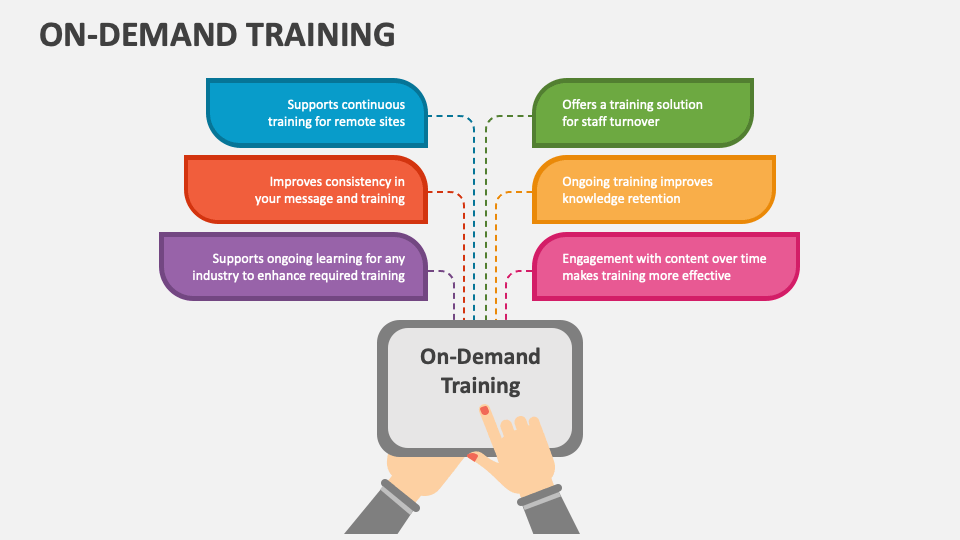 ON-DEMAND TRAINING

Supports continuous training for remote sites

Improves consistency in your message and training

Supports ongoing learning for any industry to enhance required training

Offers a training solution for staff turnover

Ongoing training improves knowledge retention

Engagement with content over time makes training more effective

On-Demand Training